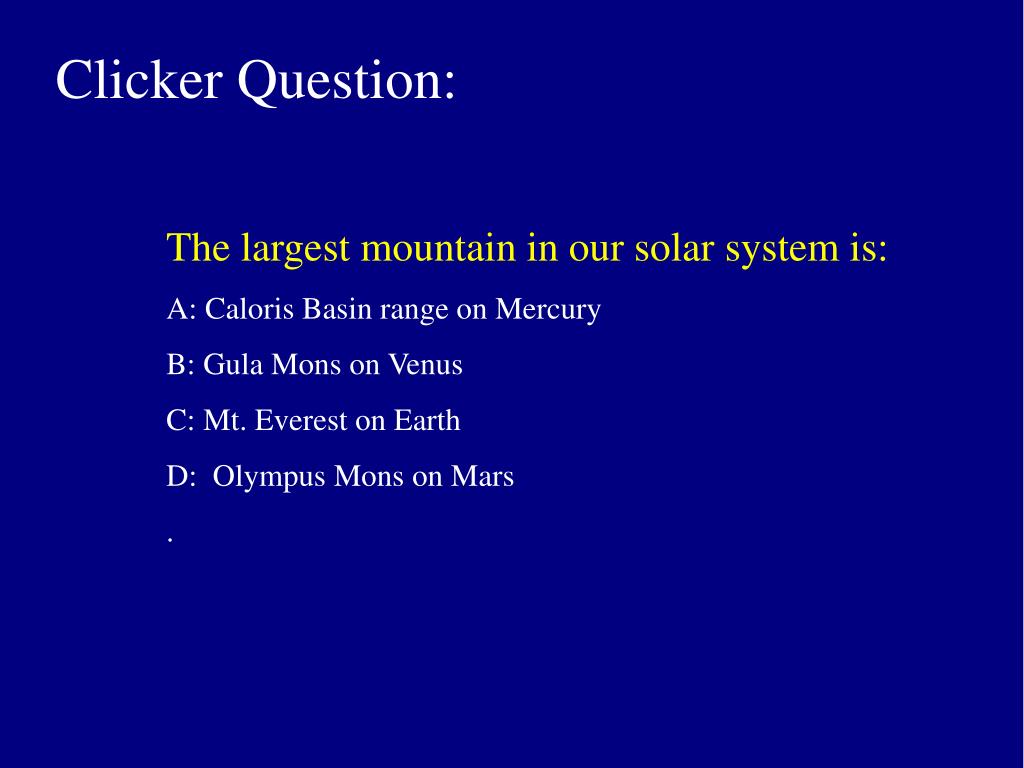 Clicker Question:

The largest mountain in our solar system is:

A: Caloris Basin range on Mercury

B: Gula Mons on Venus

C: Mt. Everest on Earth

D:  Olympus Mons on Mars

.